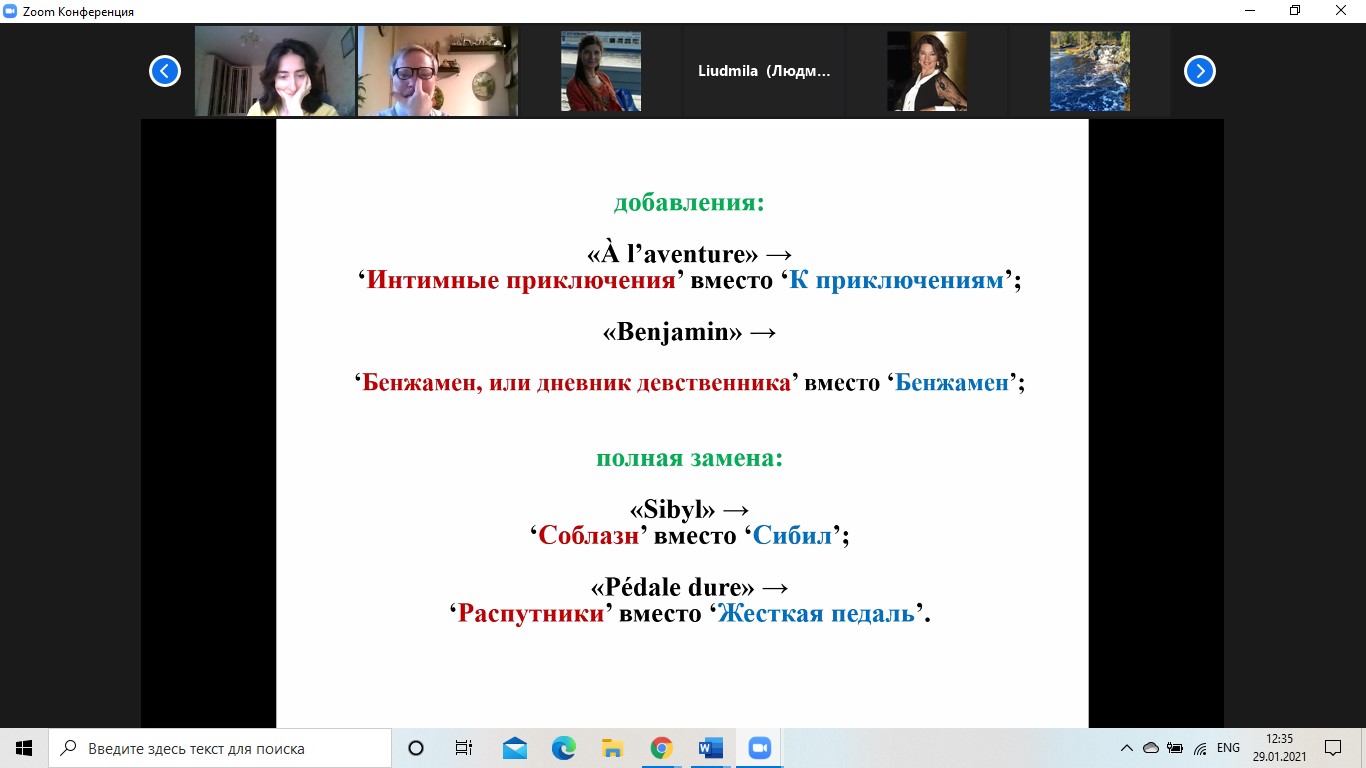 Zoom Конференция

Liudmila (Людм...

добавления:

«À l'aventure» →
'Интимные приключения' вместо 'К приключениям';

«Benjamin» →

'Бенжамен, или дневник девственника' вместо 'Бенжамен';

полная замена:

«Sibyl» →
'Соблазн' вместо 'Сибил';

«Pédale dure» →
'Распутники' вместо 'Жесткая педаль'.

Введите здесь текст для поиска

ENG
12:35
29.01.2021